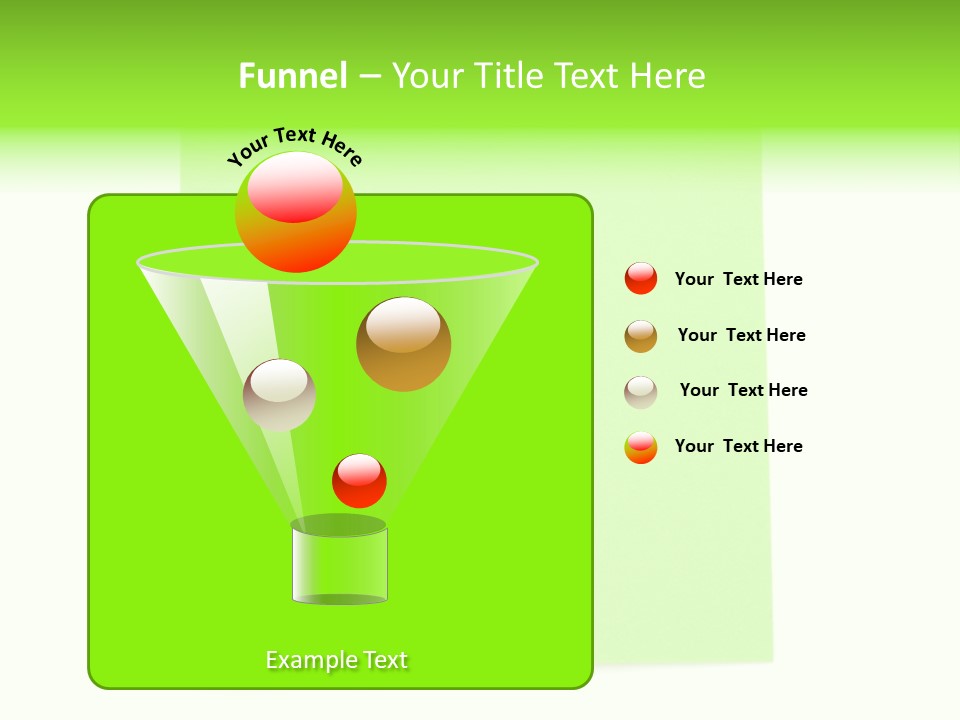 Funnel – Your Title Text Here

Your Text Here

Your Text Here

Your Text Here

Your Text Here

Your Text Here

Example Text